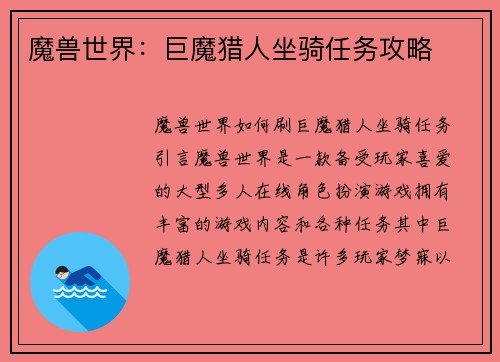 魔兽世界：巨魔猎人坐骑任务攻略

魔兽世界如何刷巨魔猎人坐骑任务引言魔兽世界是一款备受玩家喜爱的大型多人在线角色扮演游戏拥有丰富的游戏内容和各种任务其中巨魔猎人坐骑任务是许多玩家梦寐以